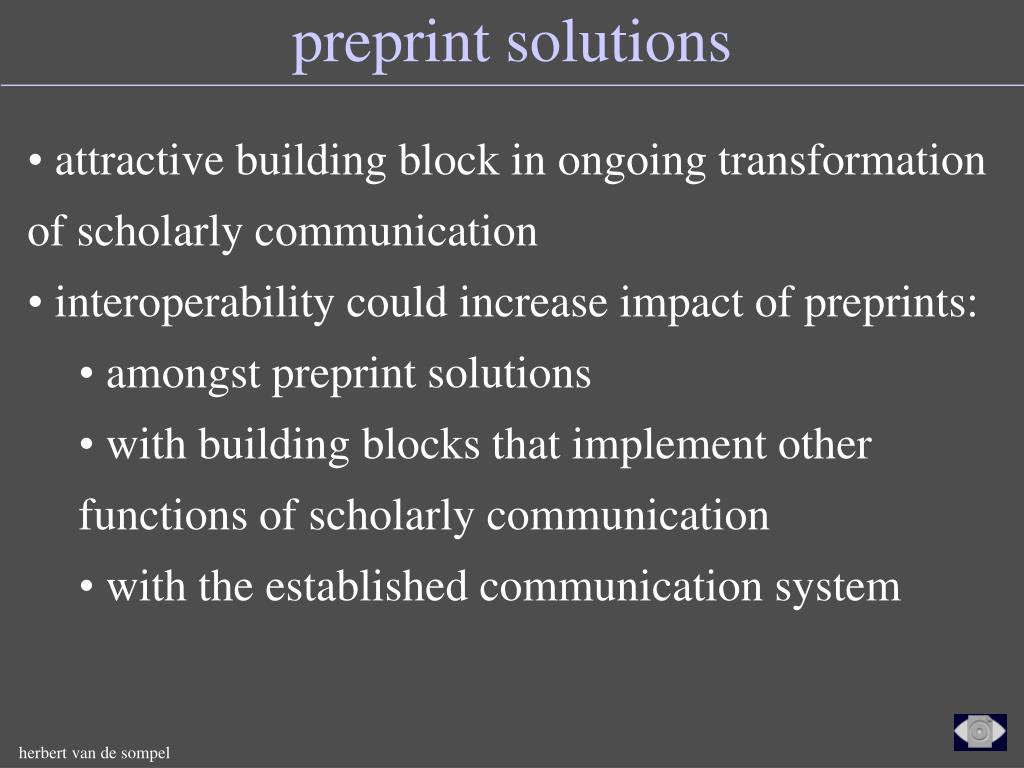 preprint solutions

• attractive building block in ongoing transformation of scholarly communication

• interoperability could increase impact of preprints:

• amongst preprint solutions

• with building blocks that implement other functions of scholarly communication

• with the established communication system

herbert van de sompel